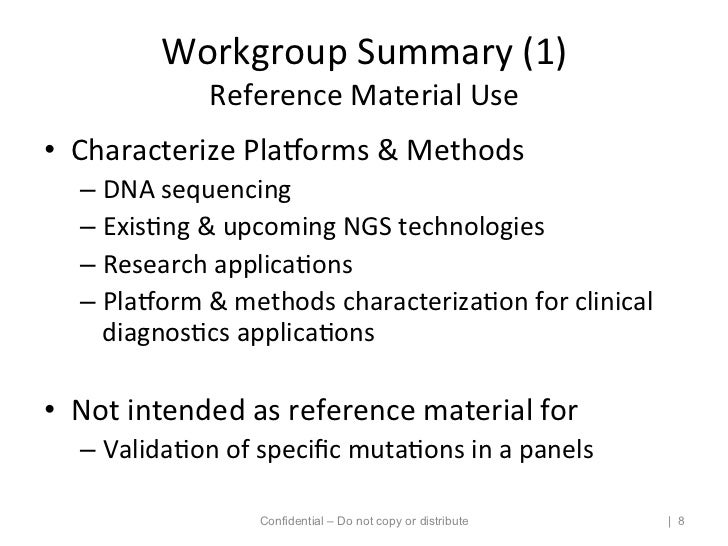 Workgroup Summary (1)
Reference Material Use

• Characterize Platforms & Methods
– DNA sequencing
– Existing & upcoming NGS technologies
– Research applications
– Platform & methods characterization for clinical diagnostics applications

• Not intended as reference material for
– Validation of specific mutations in a panels

Confidential – Do not copy or distribute | 8